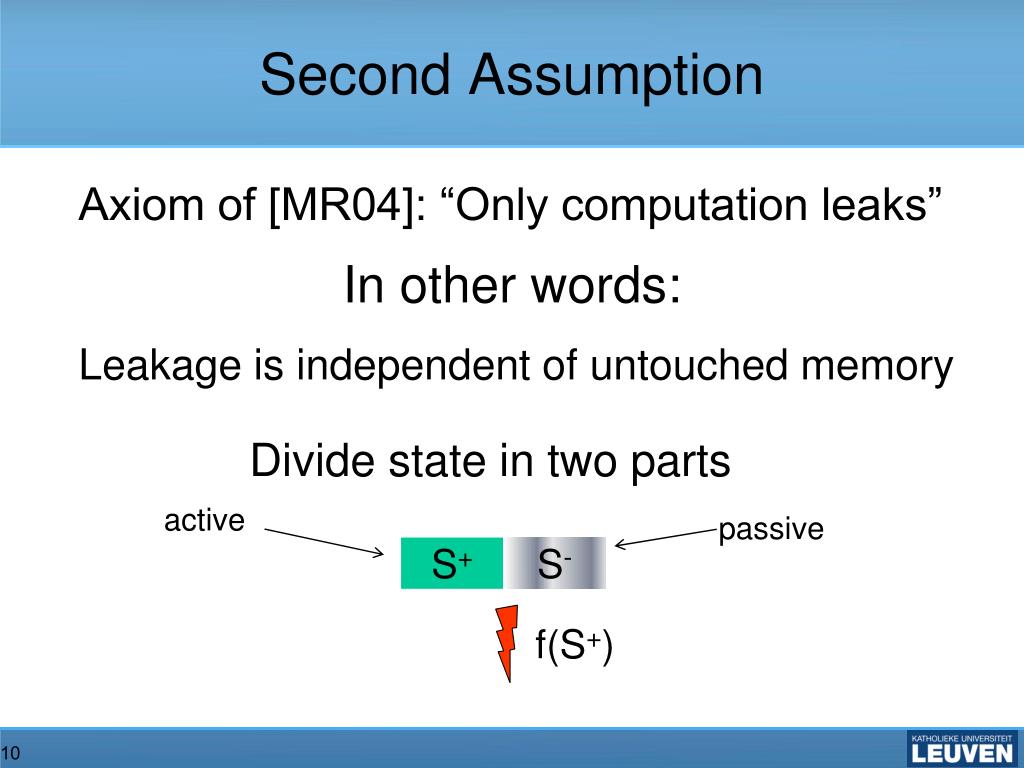 Second Assumption

Axiom of [MR04]: “Only computation leaks”

In other words:

Leakage is independent of untouched memory

Divide state in two parts

active

passive

$S^+$ $S^-$

$f(S^+)$

10

KATHOLIEKE UNIVERSITEIT LEUVEN